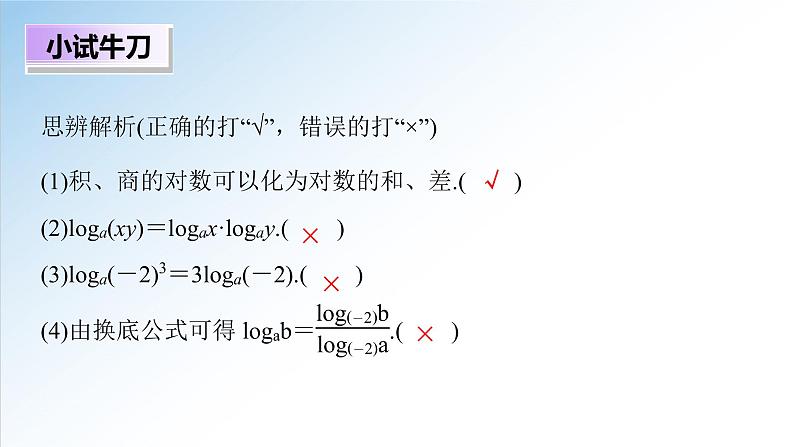 小试牛刀

思辨解析(正确的打“√”，错误的打“×”)

(1)积、商的对数可以化为对数的和、差.( √ )

(2)$\log_a(xy)=\log_a x\cdot\log_a y$.( × )

(3)$\log_a(-2)^3=3\log_a(-2)$.( × )

(4)由换底公式可得 $\log_a b=\frac{\log_{(-2)}b}{\log_{(-2)}a}$.( × )